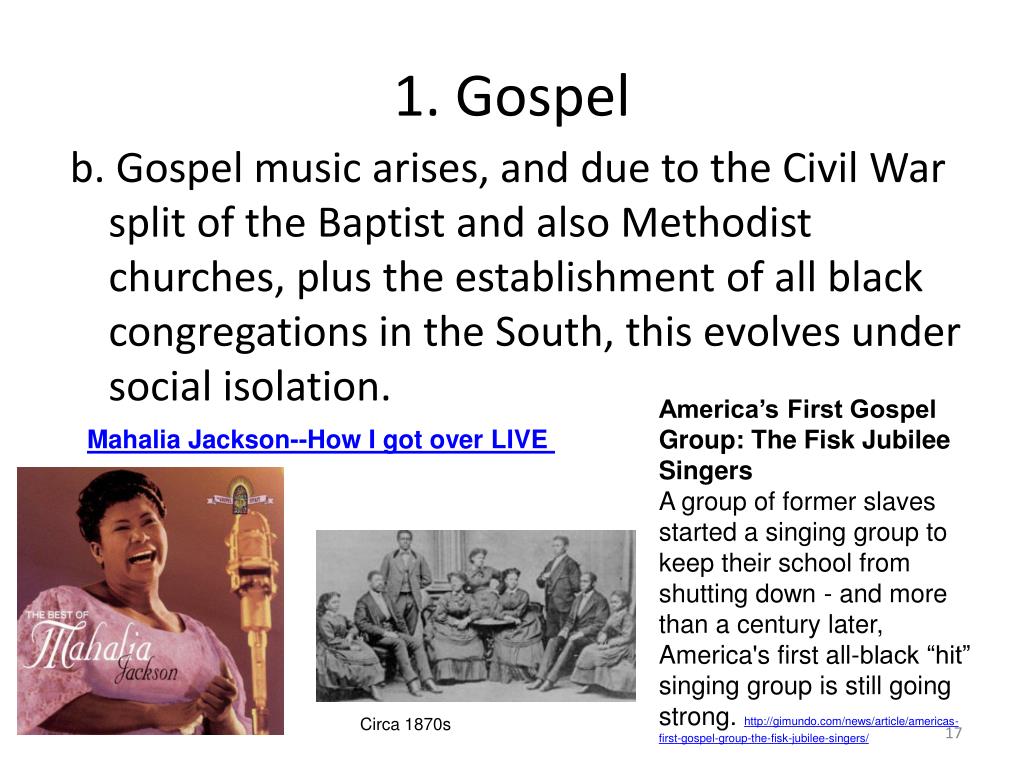 1. Gospel

b. Gospel music arises, and due to the Civil War split of the Baptist and also Methodist churches, plus the establishment of all black congregations in the South, this evolves under social isolation.

Mahalia Jackson--How I got over LIVE

THE BEST OF Mahalia Jackson

Circa 1870s

America's First Gospel Group: The Fisk Jubilee Singers
A group of former slaves started a singing group to keep their school from shutting down - and more than a century later, America's first all-black "hit" singing group is still going strong. http://gimundo.com/news/article/americas-first-gospel-group-the-fisk-jubilee-singers/

17